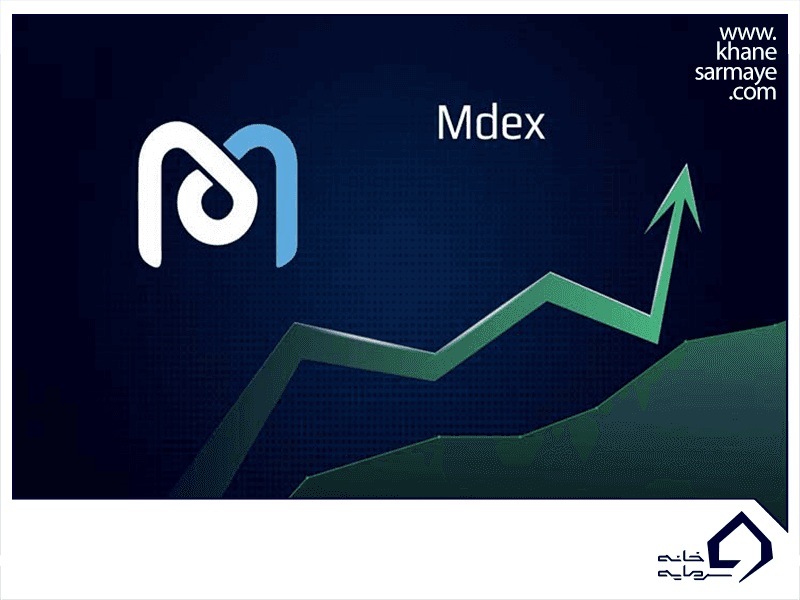 www.
khane
sarmaye
.com

Mdex

خانه
سرمایه